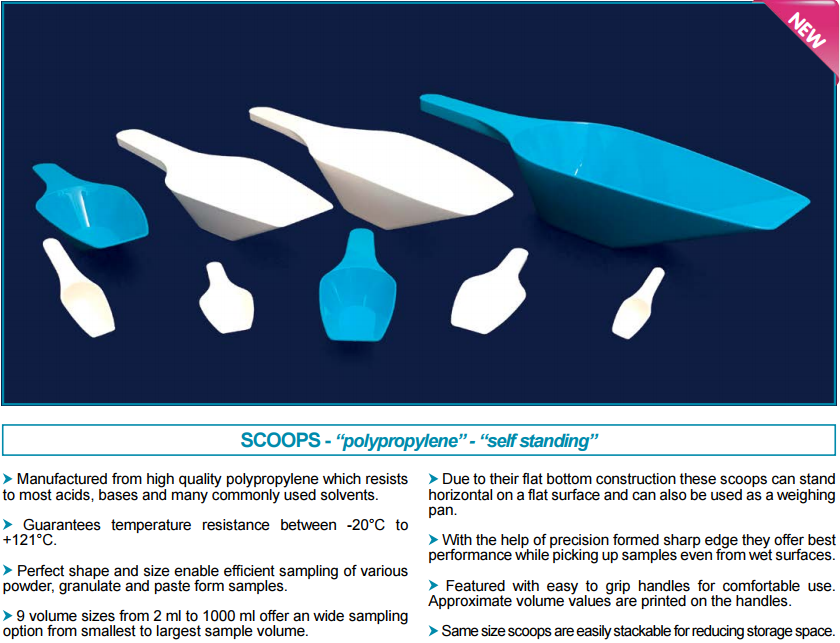 NEW

SCOOPS - "polypropylene" - "self standing"

➤ Manufactured from high quality polypropylene which resists to most acids, bases and many commonly used solvents.

➤ Guarantees temperature resistance between -20°C to +121°C.

➤ Perfect shape and size enable efficient sampling of various powder, granulate and paste form samples.

➤ 9 volume sizes from 2 ml to 1000 ml offer an wide sampling option from smallest to largest sample volume.

➤ Due to their flat bottom construction these scoops can stand horizontal on a flat surface and can also be used as a weighing pan.

➤ With the help of precision formed sharp edge they offer best performance while picking up samples even from wet surfaces.

➤ Featured with easy to grip handles for comfortable use. Approximate volume values are printed on the handles.

➤ Same size scoops are easily stackable for reducing storage space.